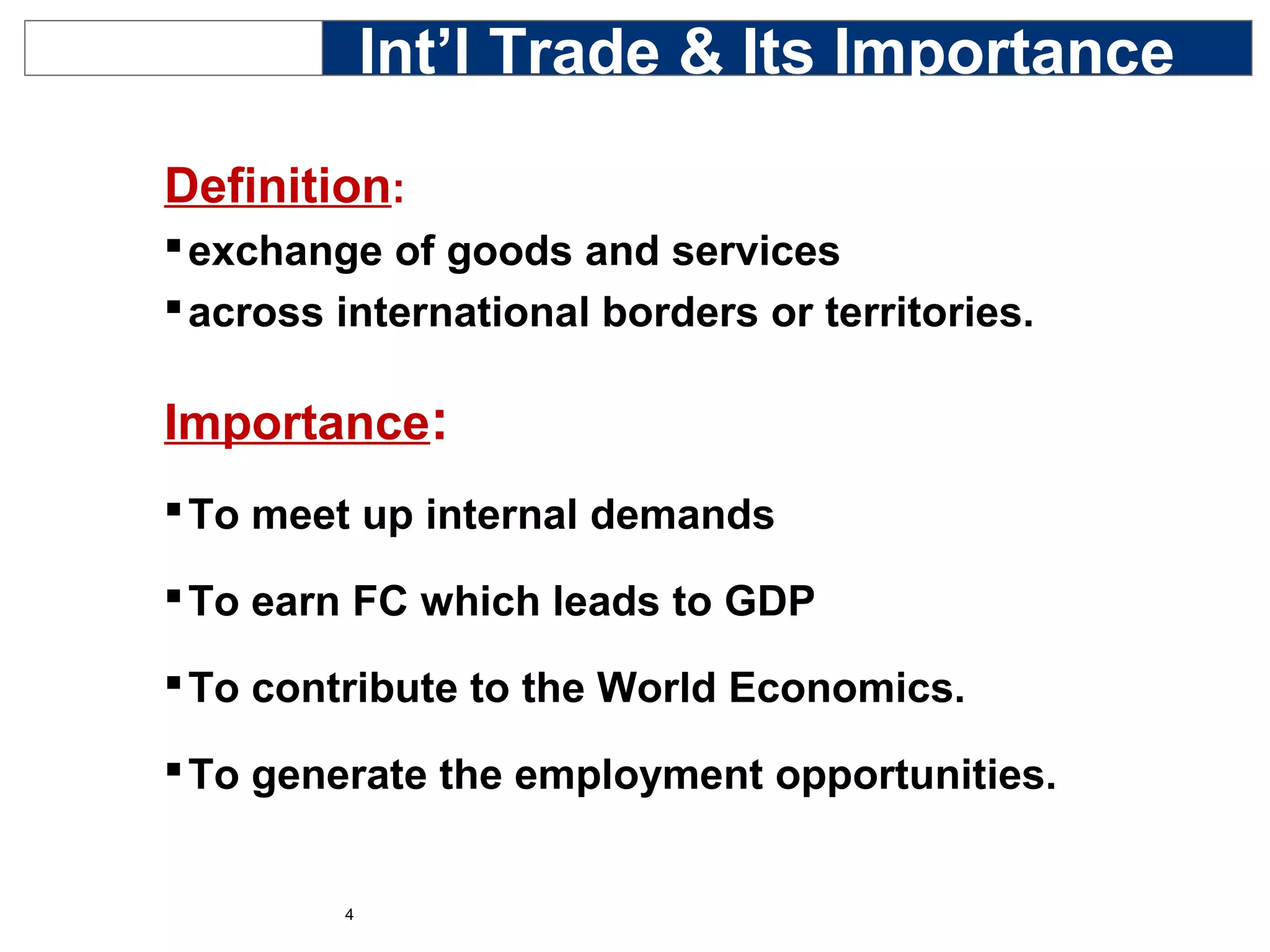 Int’l Trade & Its Importance

Definition:

▪ exchange of goods and services

▪ across international borders or territories.

Importance:

▪ To meet up internal demands

▪ To earn FC which leads to GDP

▪ To contribute to the World Economics.

▪ To generate the employment opportunities.

4